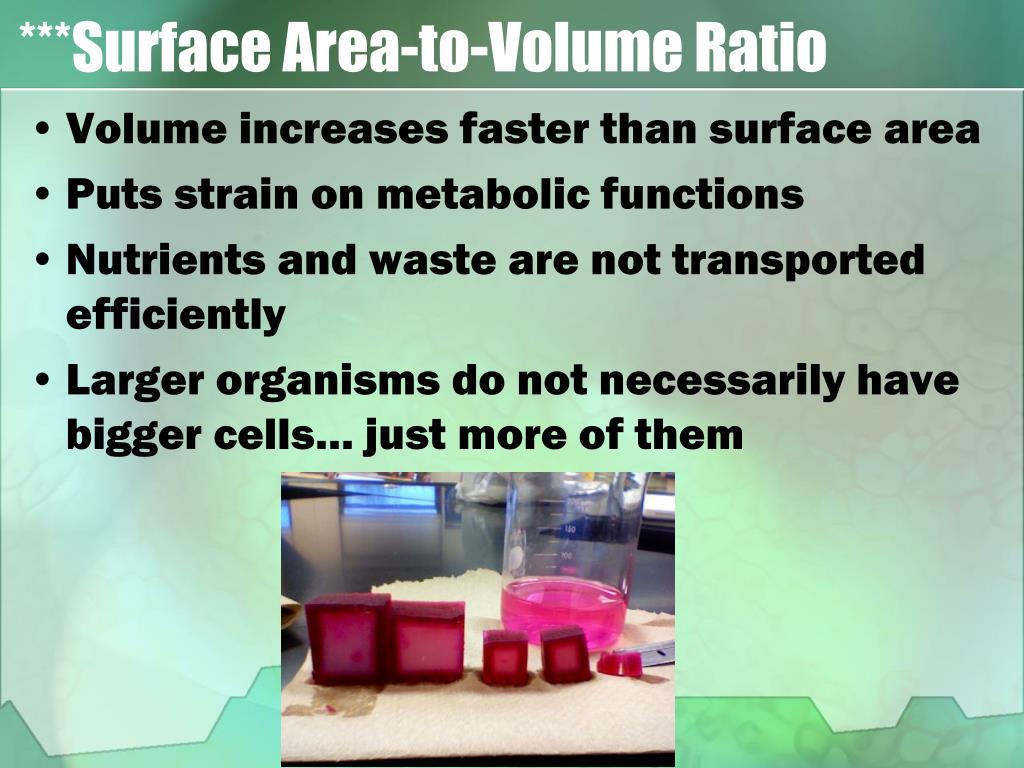 ***Surface Area-to-Volume Ratio

• Volume increases faster than surface area
• Puts strain on metabolic functions
• Nutrients and waste are not transported efficiently
• Larger organisms do not necessarily have bigger cells… just more of them